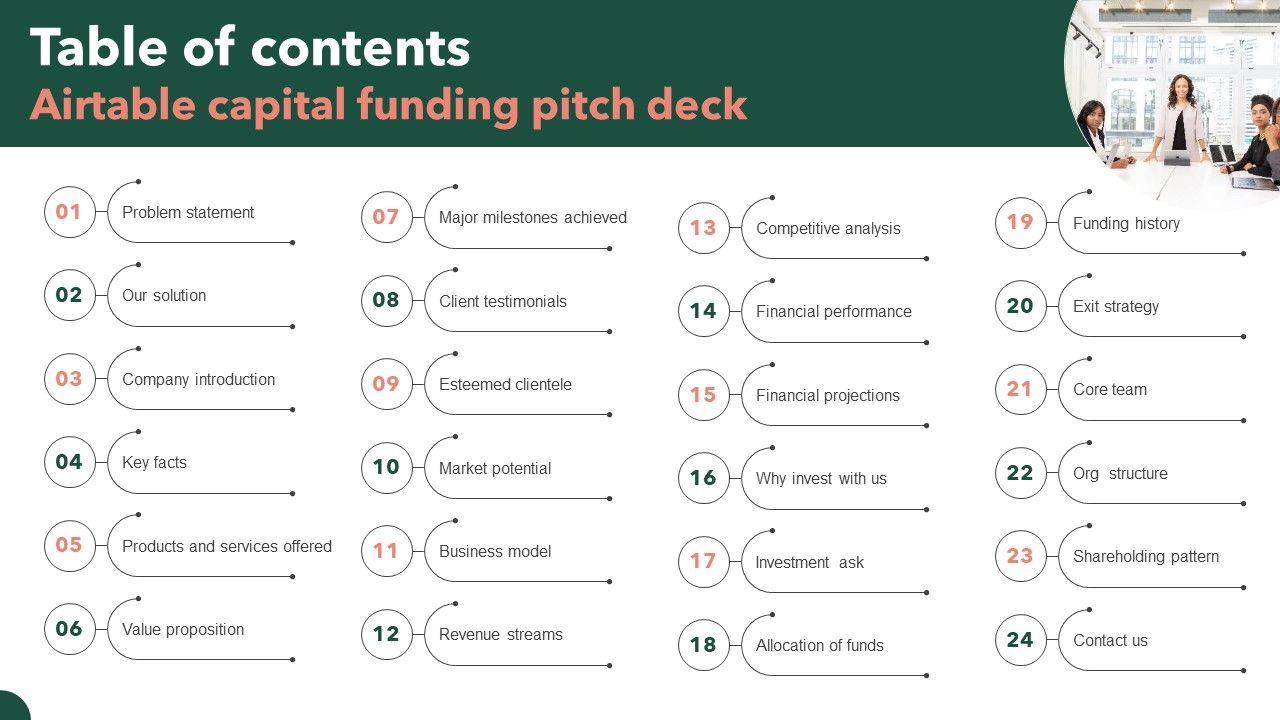 Table of contents
Airtable capital funding pitch deck

01 Problem statement

02 Our solution

03 Company introduction

04 Key facts

05 Products and services offered

06 Value proposition

07 Major milestones achieved

08 Client testimonials

09 Esteemed clientele

10 Market potential

11 Business model

12 Revenue streams

13 Competitive analysis

14 Financial performance

15 Financial projections

16 Why invest with us

17 Investment ask

18 Allocation of funds

19 Funding history

20 Exit strategy

21 Core team

22 Org structure

23 Shareholding pattern

24 Contact us